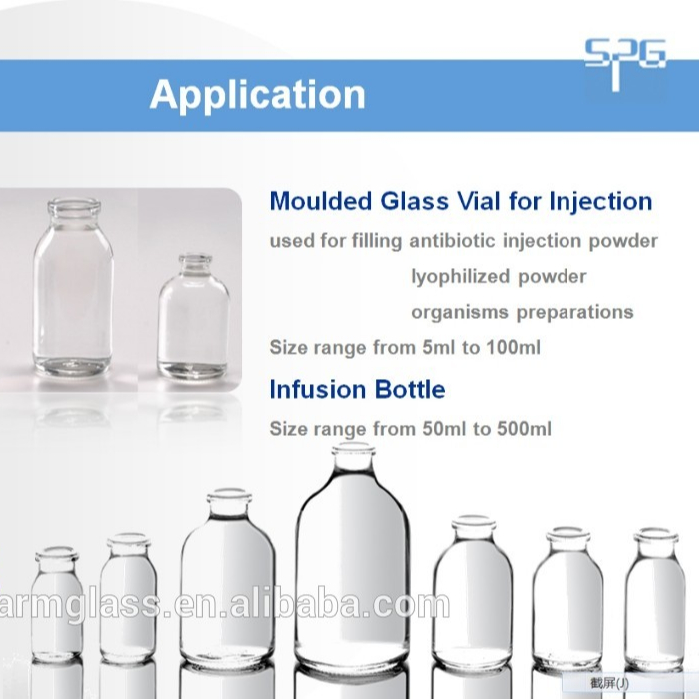 SPG

Application

Moulded Glass Vial for Injection

used for filling antibiotic injection powder
lyophilized powder
organisms preparations

Size range from 5ml to 100ml

Infusion Bottle

Size range from 50ml to 500ml

armglass.en.alibaba.com

截屏(J)